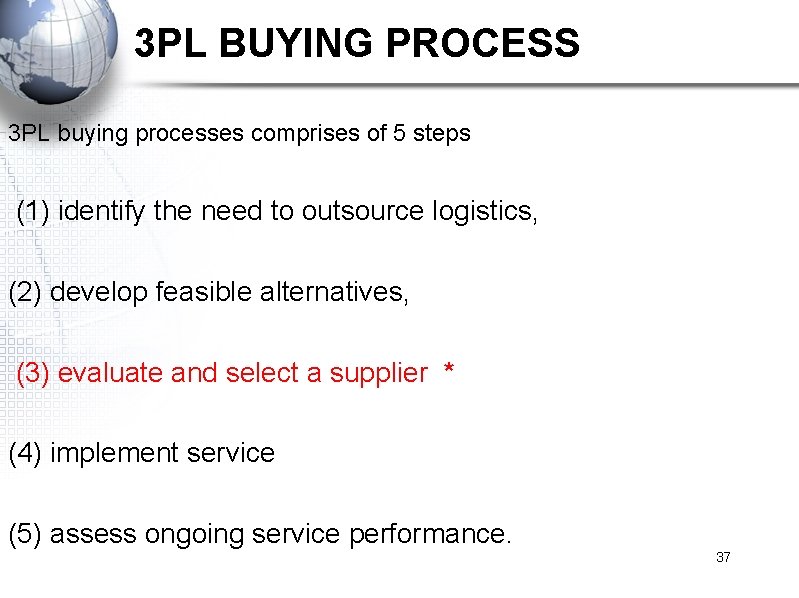 3PL BUYING PROCESS

3PL buying processes comprises of 5 steps

(1) identify the need to outsource logistics,

(2) develop feasible alternatives,

(3) evaluate and select a supplier *

(4) implement service

(5) assess ongoing service performance.

37